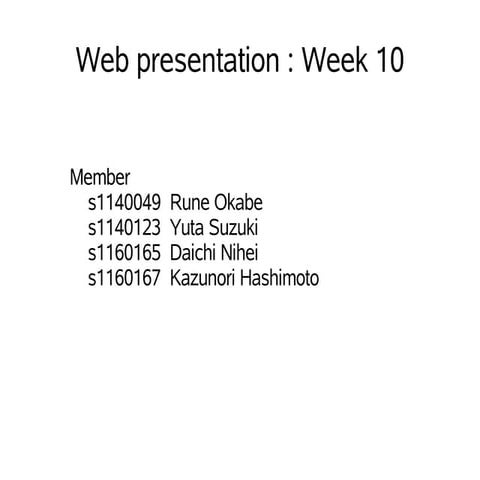 Web presentation : Week 10

Member
s1140049 Rune Okabe
s1140123 Yuta Suzuki
s1160165 Daichi Nihei
s1160167 Kazunori Hashimoto